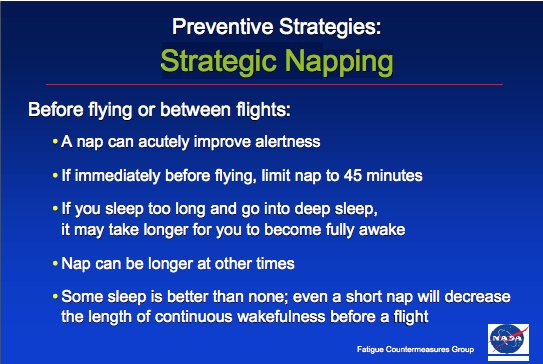 Preventive Strategies:
Strategic Napping

Before flying or between flights:

• A nap can acutely improve alertness

• If immediately before flying, limit nap to 45 minutes

• If you sleep too long and go into deep sleep, it may take longer for you to become fully awake

• Nap can be longer at other times

• Some sleep is better than none; even a short nap will decrease the length of continuous wakefulness before a flight

Fatigue Countermeasures Group

NASA